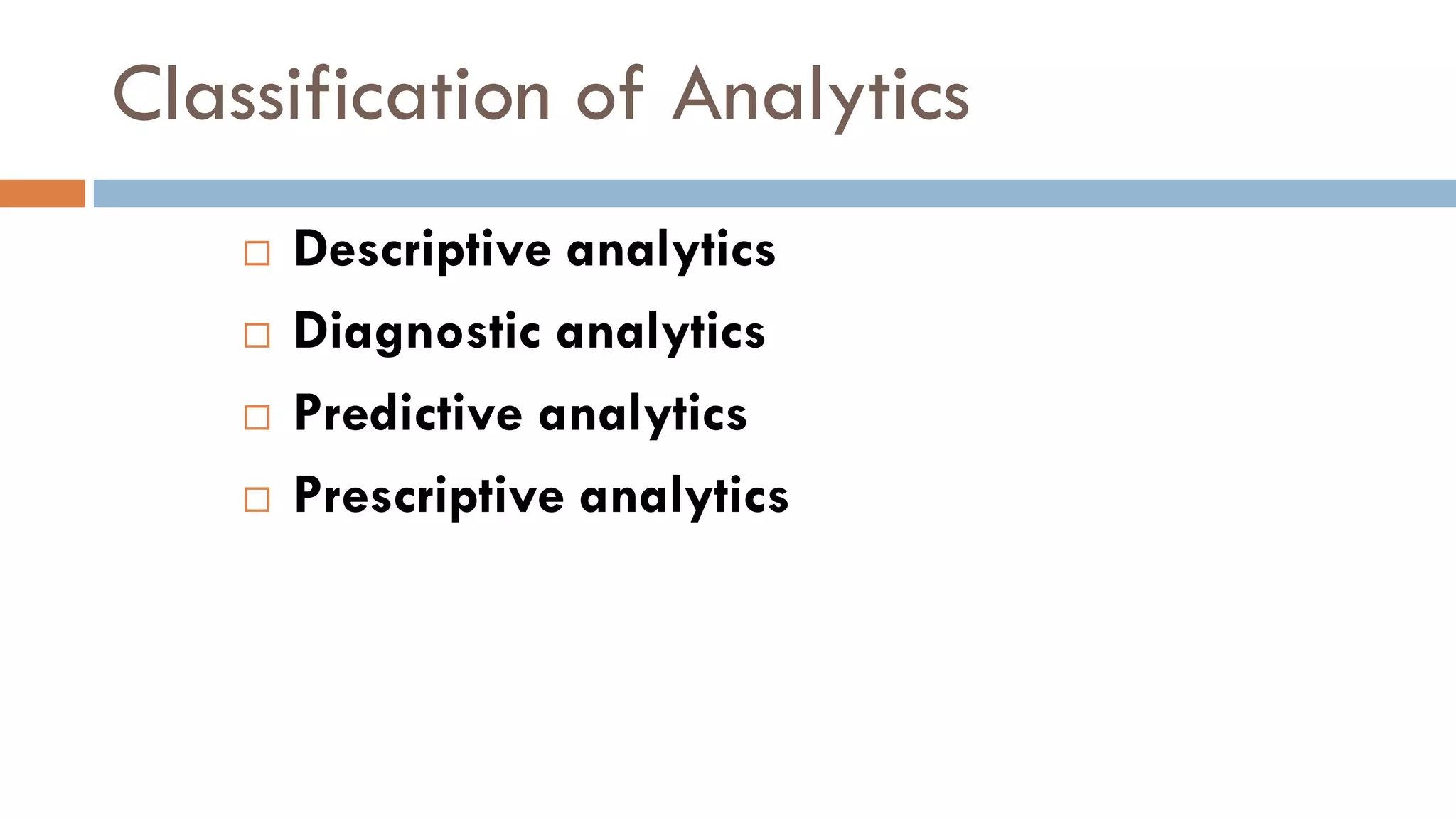 Classification of Analytics

□ Descriptive analytics
□ Diagnostic analytics
□ Predictive analytics
□ Prescriptive analytics